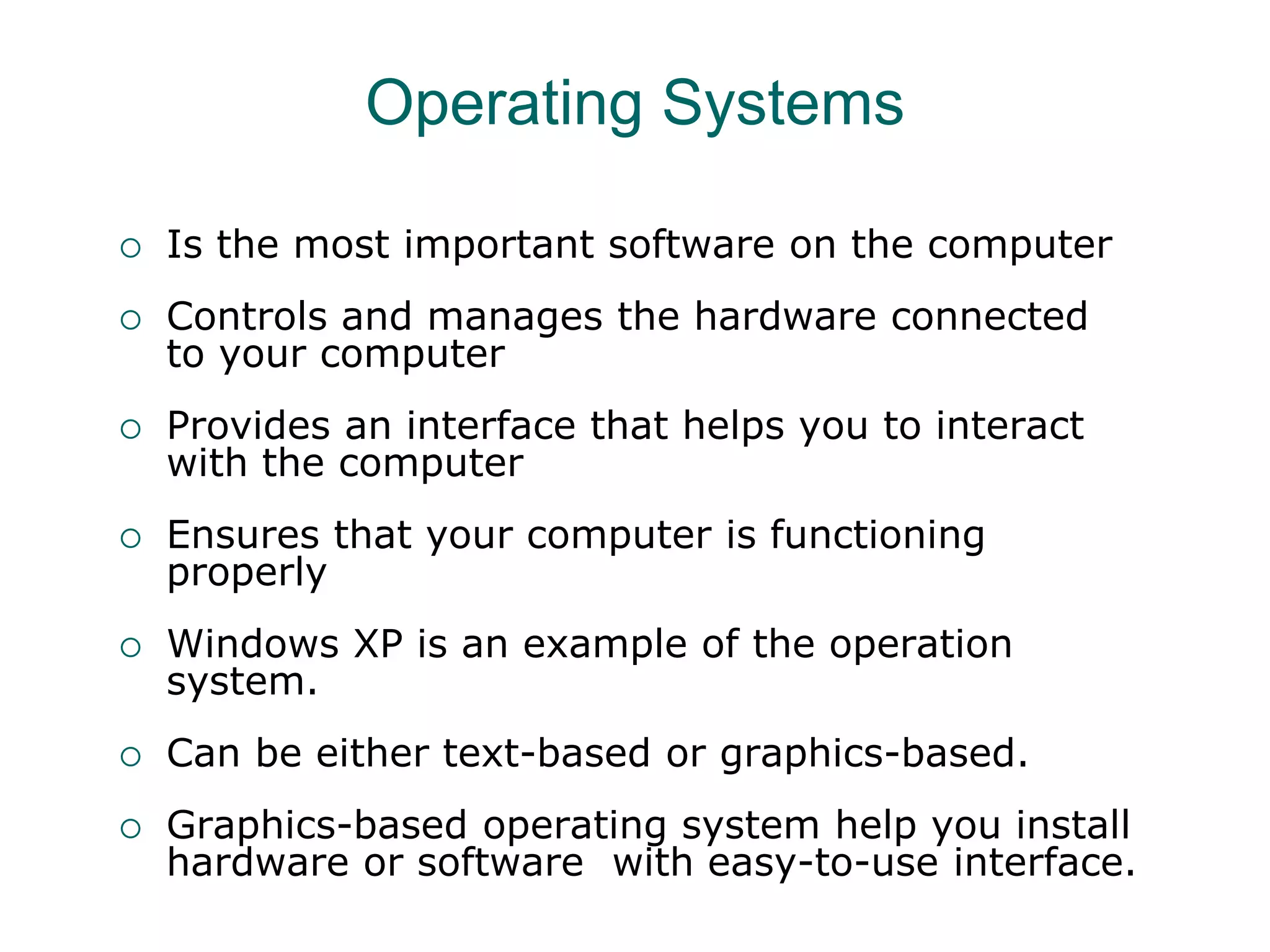 Operating Systems

- Is the most important software on the computer
- Controls and manages the hardware connected to your computer
- Provides an interface that helps you to interact with the computer
- Ensures that your computer is functioning properly
- Windows XP is an example of the operation system.
- Can be either text-based or graphics-based.
- Graphics-based operating system help you install hardware or software with easy-to-use interface.